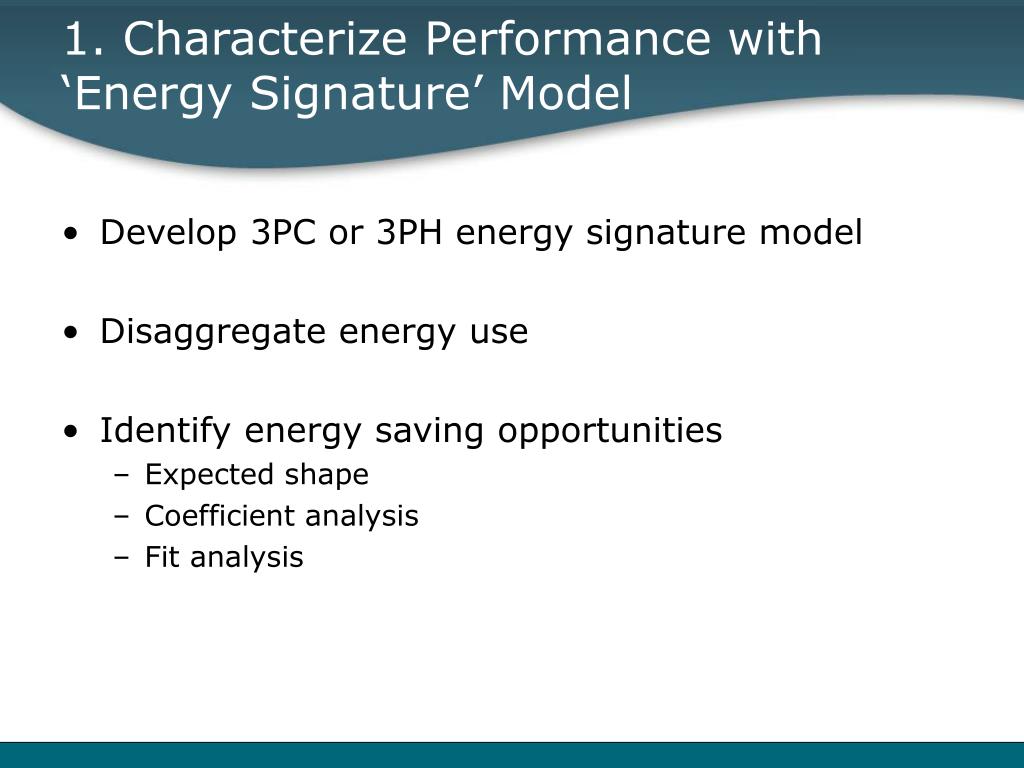 1. Characterize Performance with ‘Energy Signature’ Model

• Develop 3PC or 3PH energy signature model

• Disaggregate energy use

• Identify energy saving opportunities
– Expected shape
– Coefficient analysis
– Fit analysis